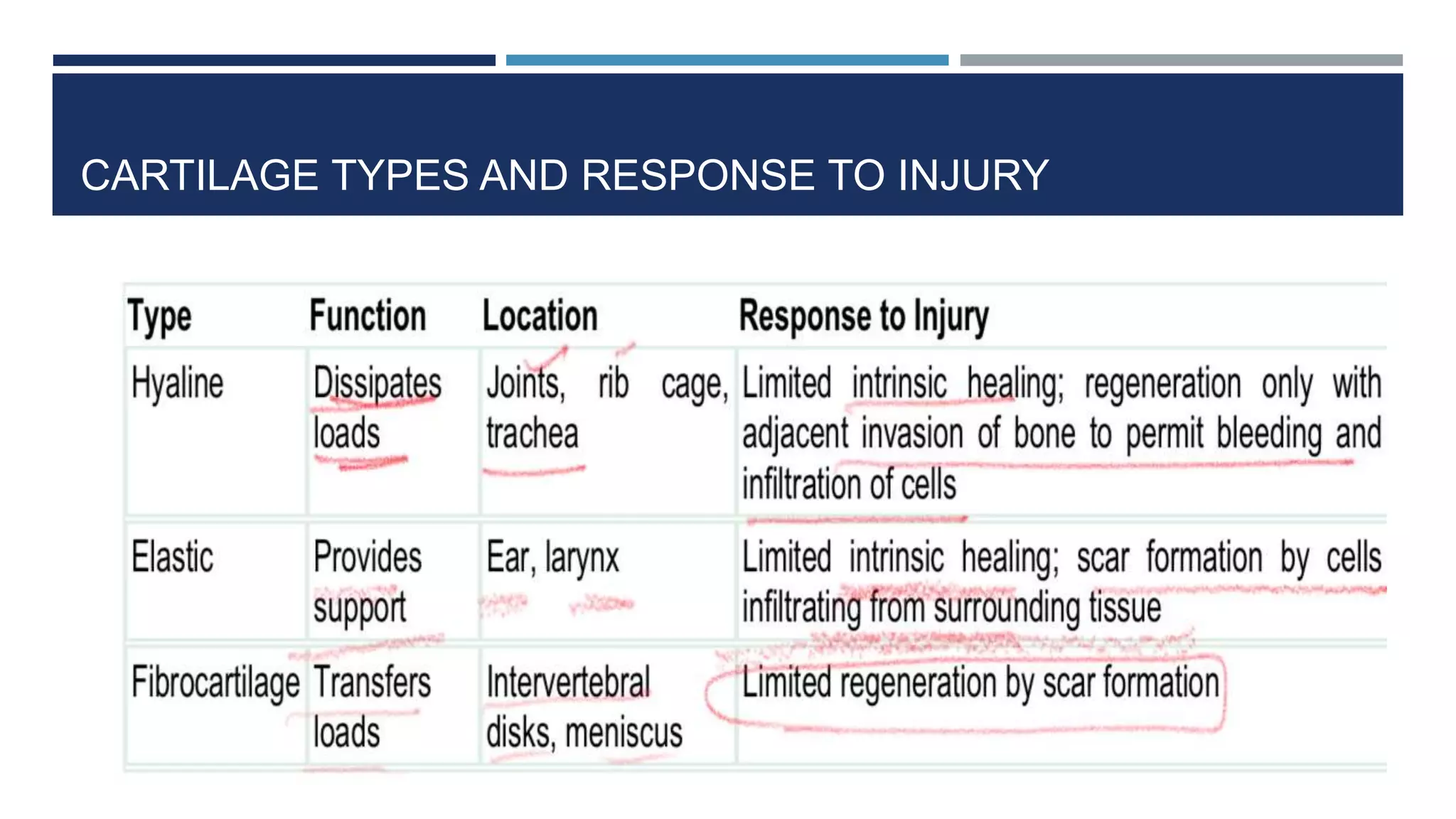 CARTILAGE TYPES AND RESPONSE TO INJURY

| Type | Function | Location | Response to Injury |
|---|---|---|---|
| Hyaline | Dissipates loads | Joints, rib cage, trachea | Limited intrinsic healing; regeneration only with adjacent invasion of bone to permit bleeding and infiltration of cells |
| Elastic | Provides support | Ear, larynx | Limited intrinsic healing; scar formation by cells infiltrating from surrounding tissue |
| Fibrocartilage | Transfers loads | Intervertebral disks, meniscus | Limited regeneration by scar formation |